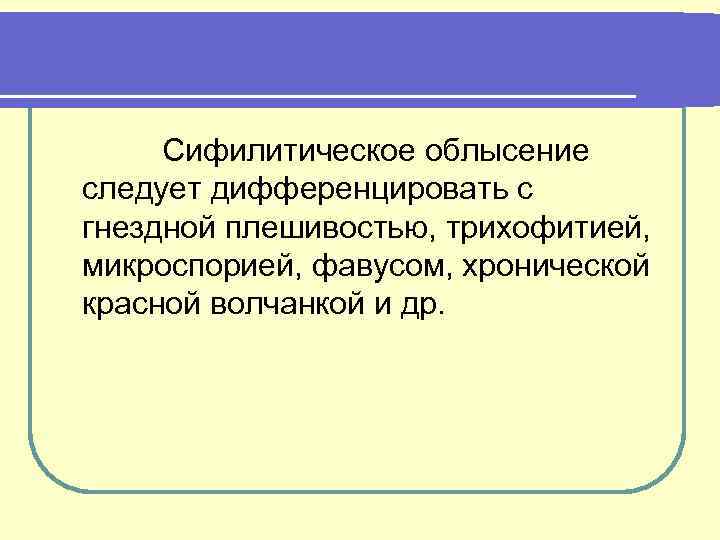 Сифилитическое облысение следует дифференцировать с гнездной плешивостью, трихофитией, микроспорией, фавусом, хронической красной волчанкой и др.